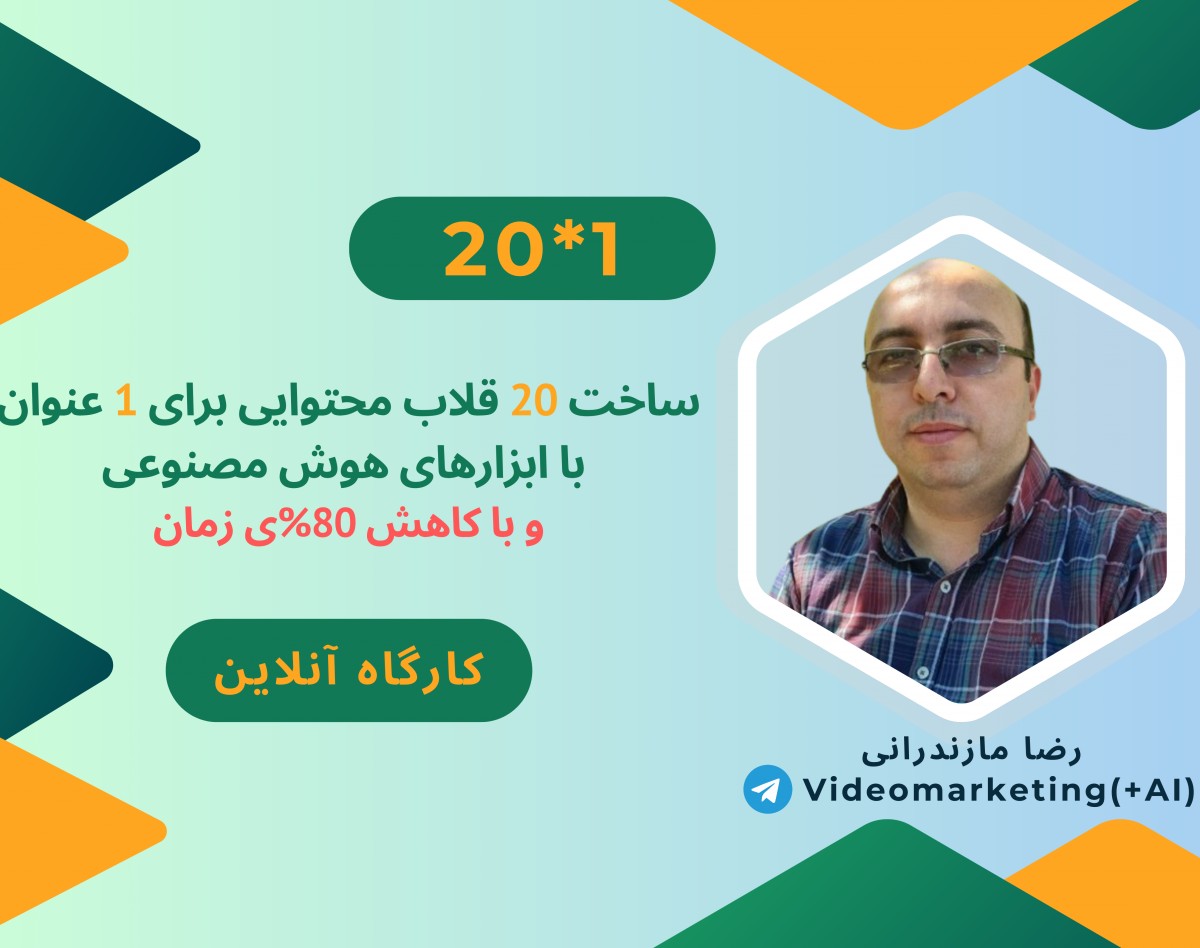 20*1

ساخت 20 قلاب محتوایی برای 1 عنوان
با ابزارهای هوش مصنوعی
و با کاهش 80%ی زمان

کارگاه آنلاین

رضا مازندرانی
Videomarketing(+AI)